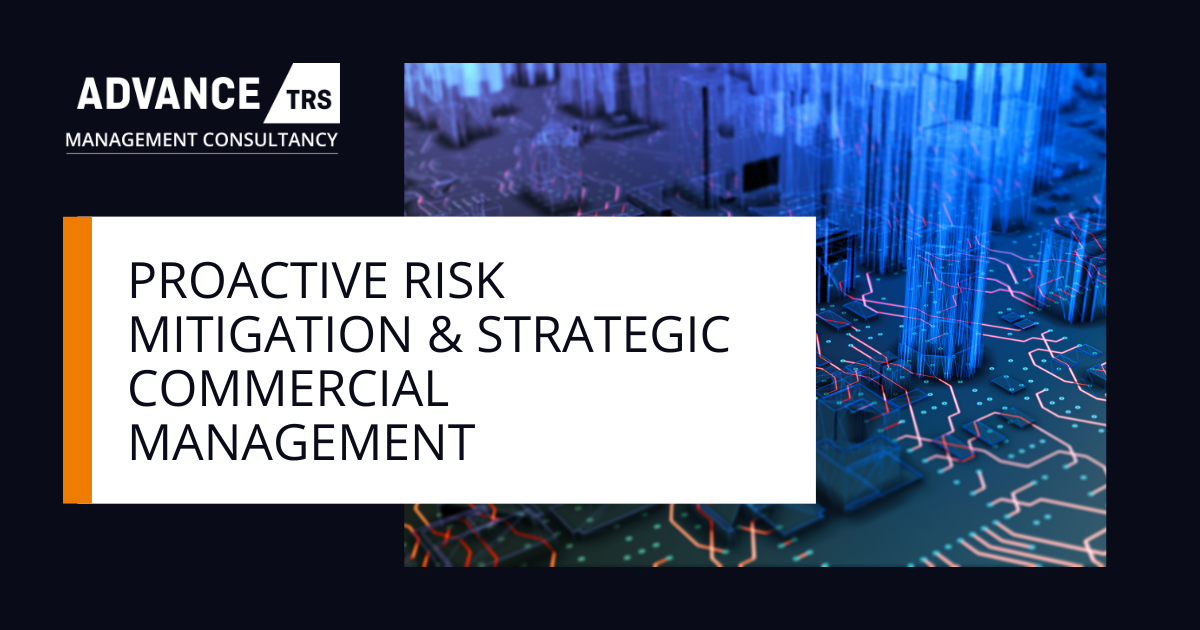 ADVANCE TRS
MANAGEMENT CONSULTANCY

PROACTIVE RISK MITIGATION & STRATEGIC COMMERCIAL MANAGEMENT